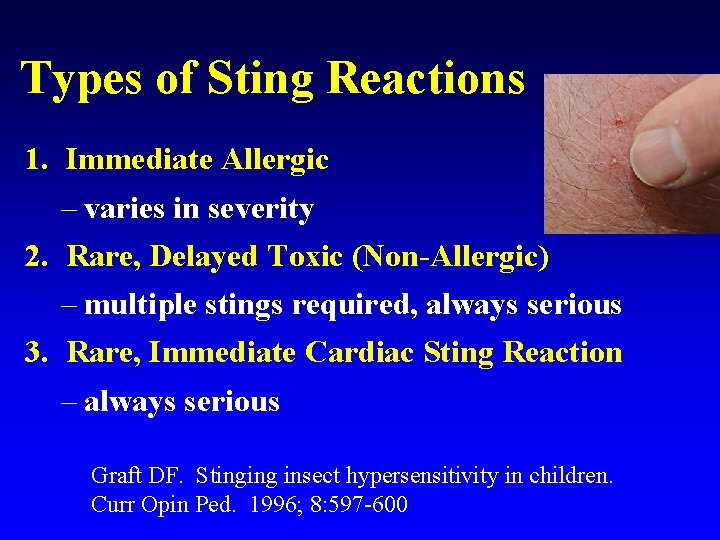 Types of Sting Reactions

1. Immediate Allergic

– varies in severity

2. Rare, Delayed Toxic (Non-Allergic)

– multiple stings required, always serious

3. Rare, Immediate Cardiac Sting Reaction

– always serious

Graft DF. Stinging insect hypersensitivity in children. Curr Opin Ped. 1996; 8:597-600